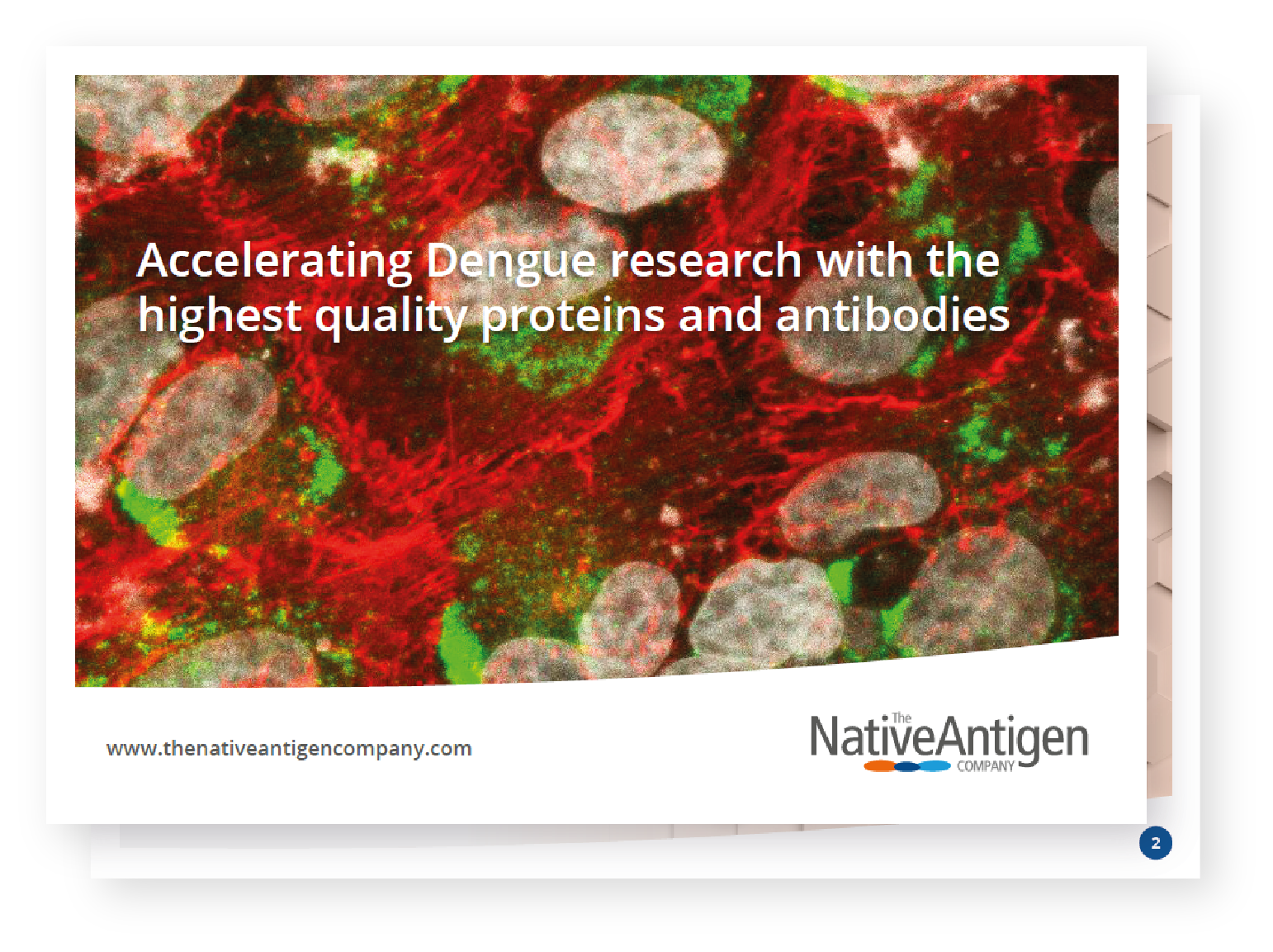 Accelerating Dengue research with the highest quality proteins and antibodies

www.thenativeantigencompany.com

The NativeAntigen COMPANY

2